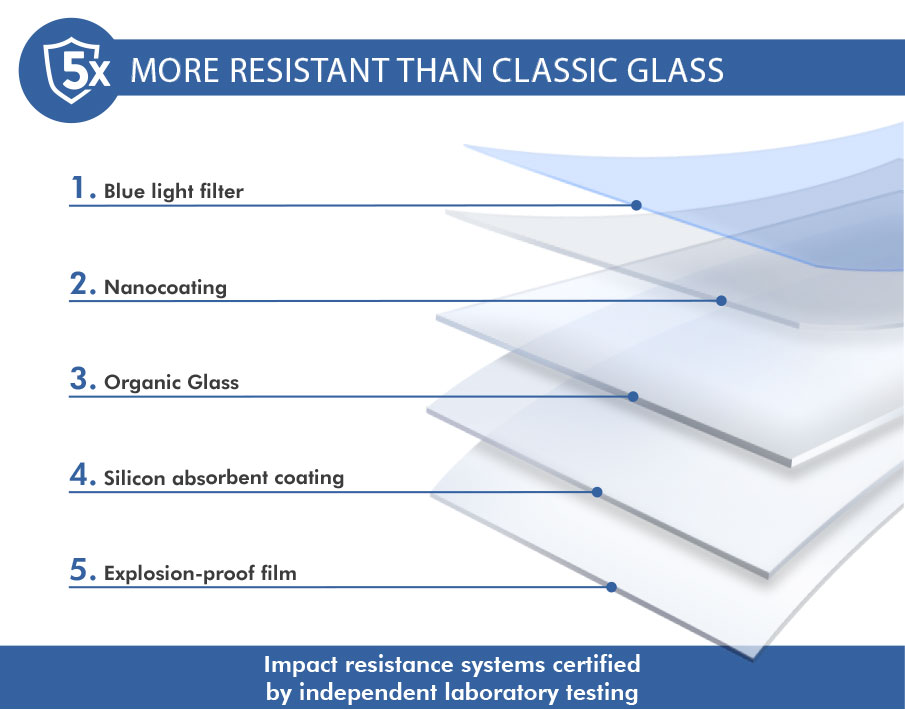 5x MORE RESISTANT THAN CLASSIC GLASS

1. Blue light filter

2. Nanocoating

3. Organic Glass

4. Silicon absorbent coating

5. Explosion-proof film

Impact resistance systems certified by independent laboratory testing